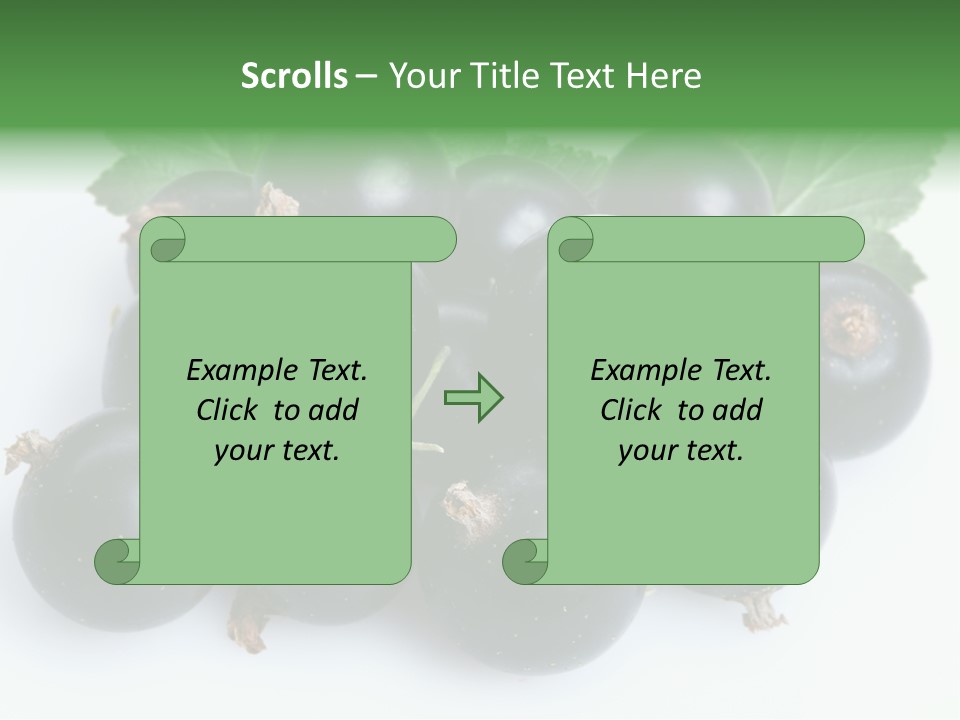 Scrolls – Your Title Text Here

Example Text. Click to add your text.

Example Text. Click to add your text.